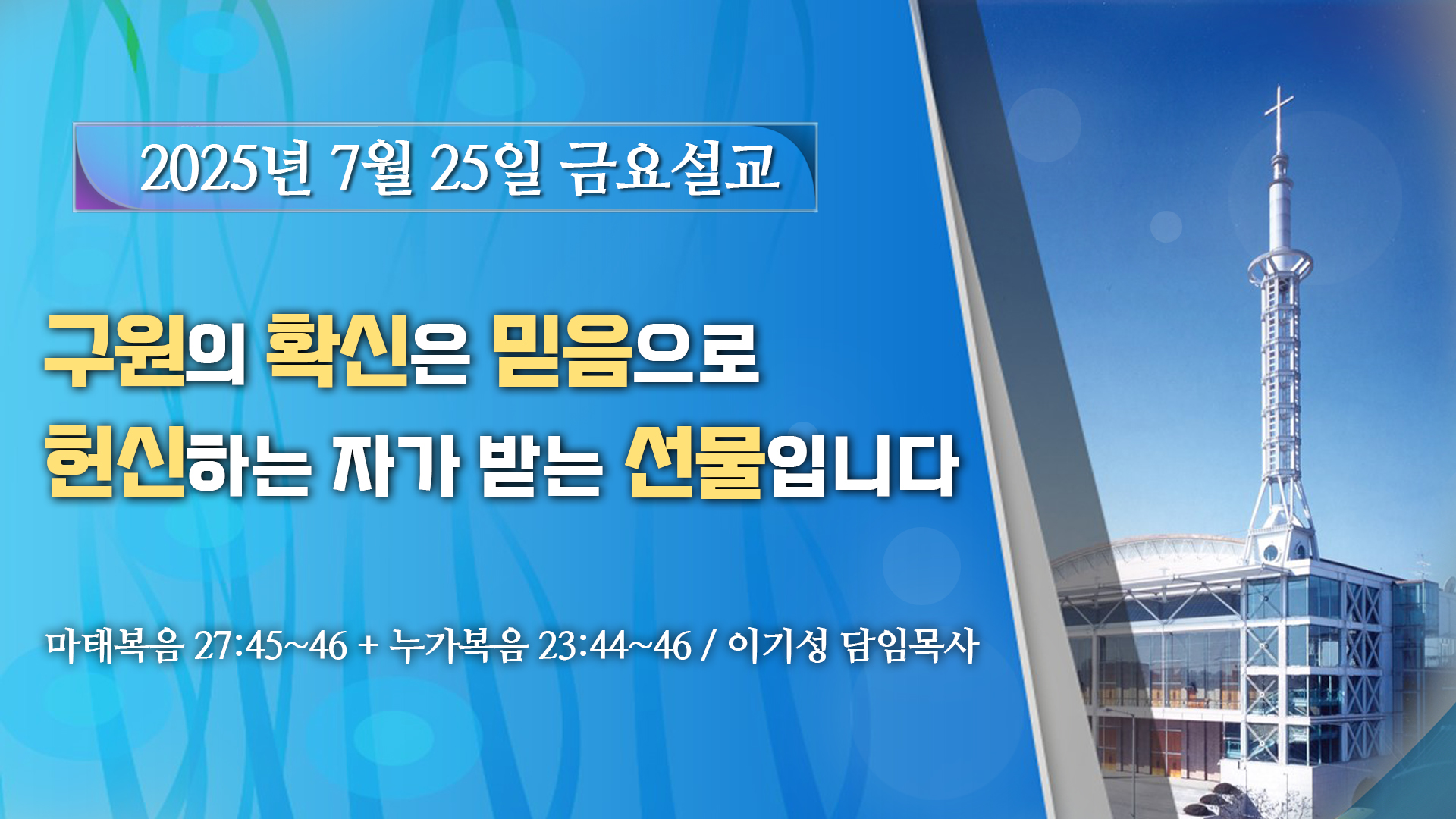 2025년 7월 25일 금요설교

구원의 확신은 믿음으로
헌신하는 자가 받는 선물입니다

마태복음 27:45~46 + 누가복음 23:44~46 / 이기성 담임목사